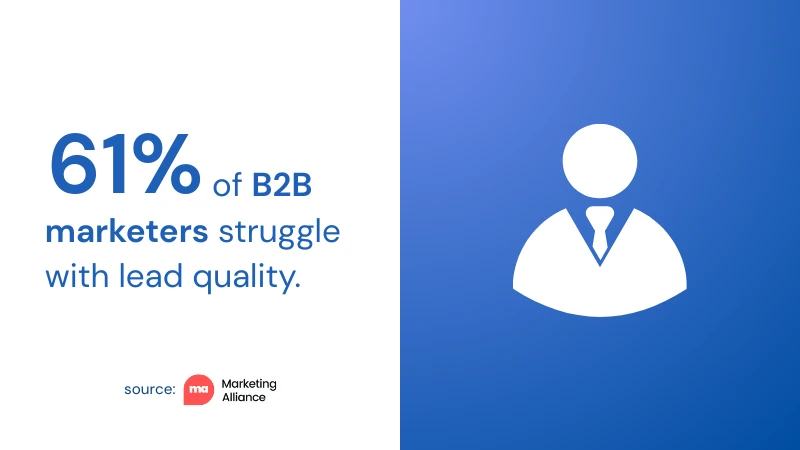 61% of B2B marketers struggle with lead quality.

source: ma Marketing Alliance